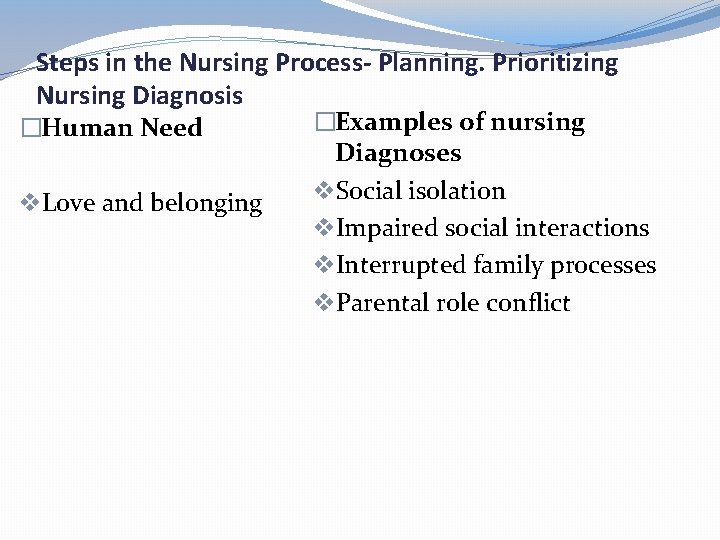 Steps in the Nursing Process- Planning. Prioritizing Nursing Diagnosis

□Human Need

❖Love and belonging

□Examples of nursing Diagnoses

❖Social isolation

❖Impaired social interactions

❖Interrupted family processes

❖Parental role conflict